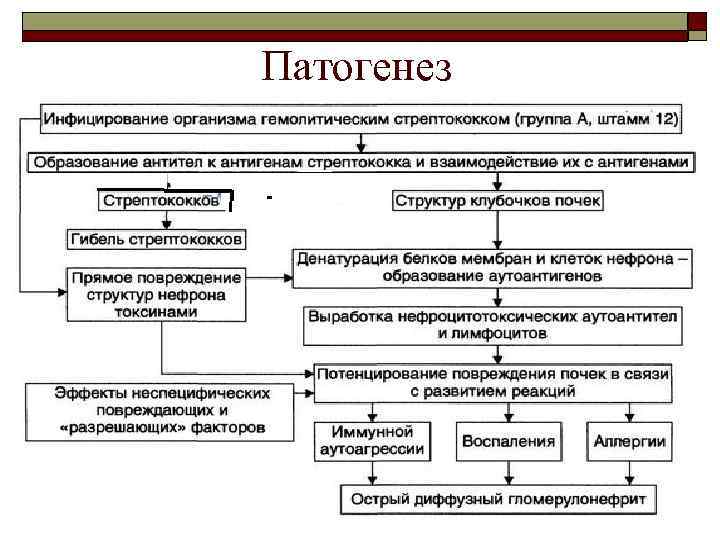 Патогенез

Инфицирование организма гемолитическим стрептококком (группа А, штамм 12)

Образование антител к антигенам стрептококка и взаимодействие их с антигенами

Стрептококков

Структур клубочков почек

Гибель стрептококков

Прямое повреждение структур нефрона токсинами

Денатурация белков мембран и клеток нефрона – образование аутоантигенов

Выработка нефроцитотоксических аутоантител и лимфоцитов

Эффекты неспецифических повреждающих и «разрешающих» факторов

Потенцирование повреждения почек в связи с развитием реакций

Иммунной аутоагрессии

Воспаления

Аллергии

Острый диффузный гломерулонефрит